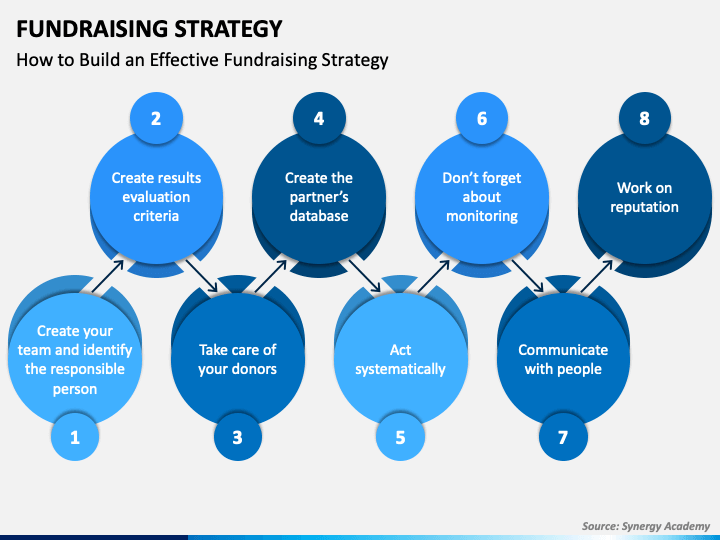 FUNDRAISING STRATEGY

How to Build an Effective Fundraising Strategy

1
Create your team and identify the responsible person

2
Create results evaluation criteria

3
Take care of your donors

4
Create the partner's database

5
Act systematically

6
Don't forget about monitoring

7
Communicate with people

8
Work on reputation

Source: Synergy Academy